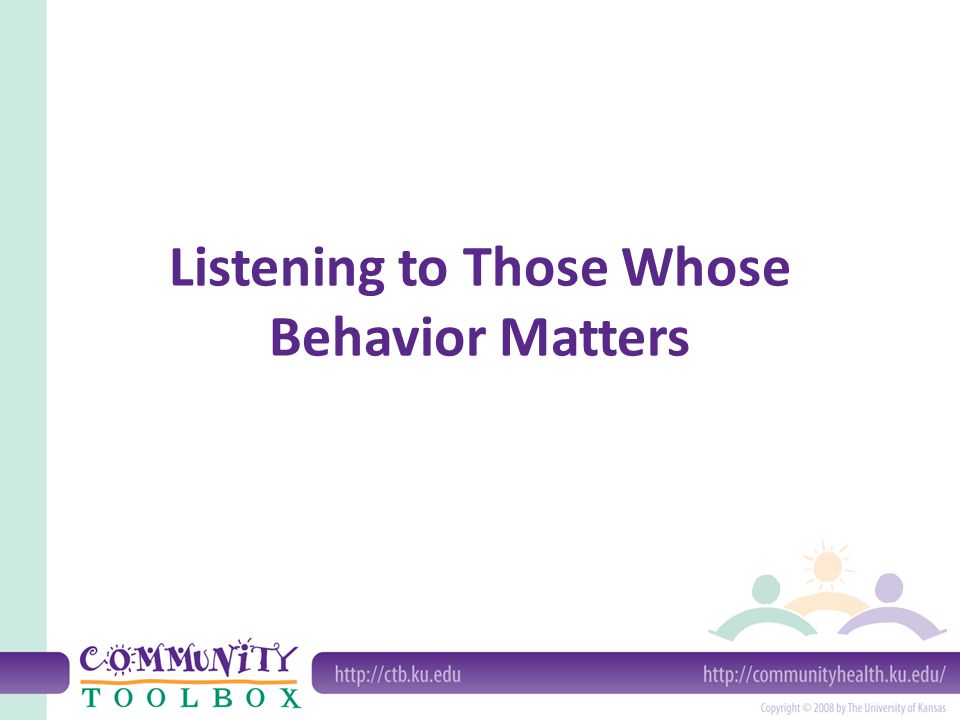 Listening to Those Whose Behavior Matters

COMMUNITY TOOLBOX

http://ctb.ku.edu

http://communityhealth.ku.edu/

Copyright © 2008 by The University of Kansas